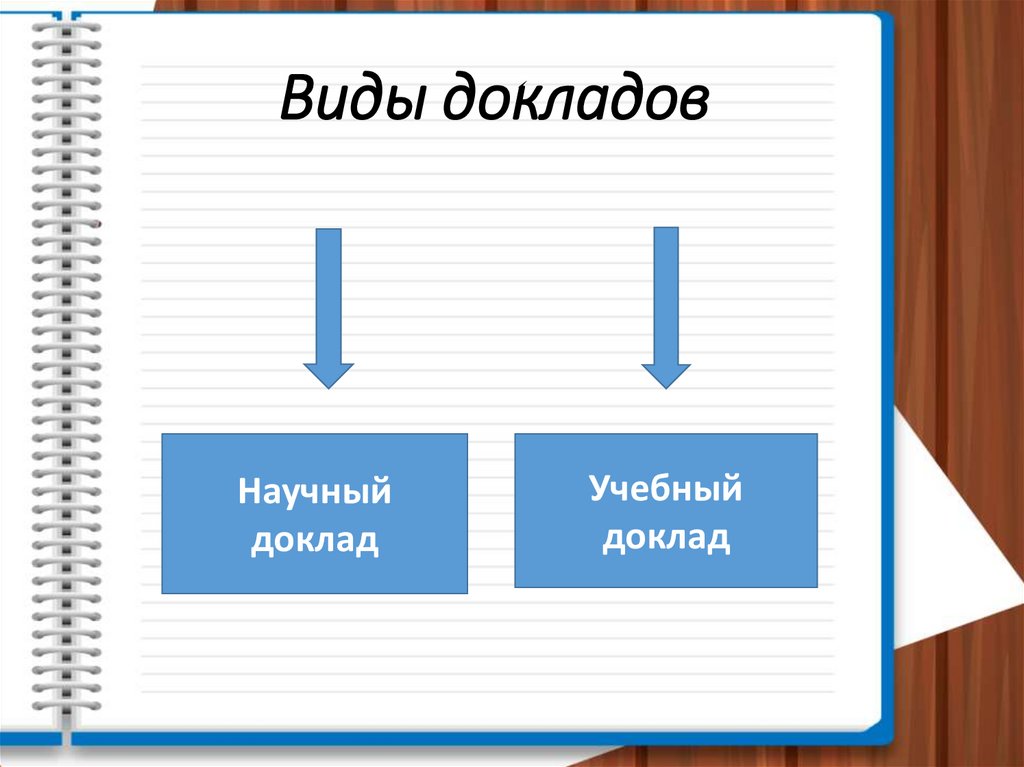 Виды докладов

Научный доклад

Учебный доклад